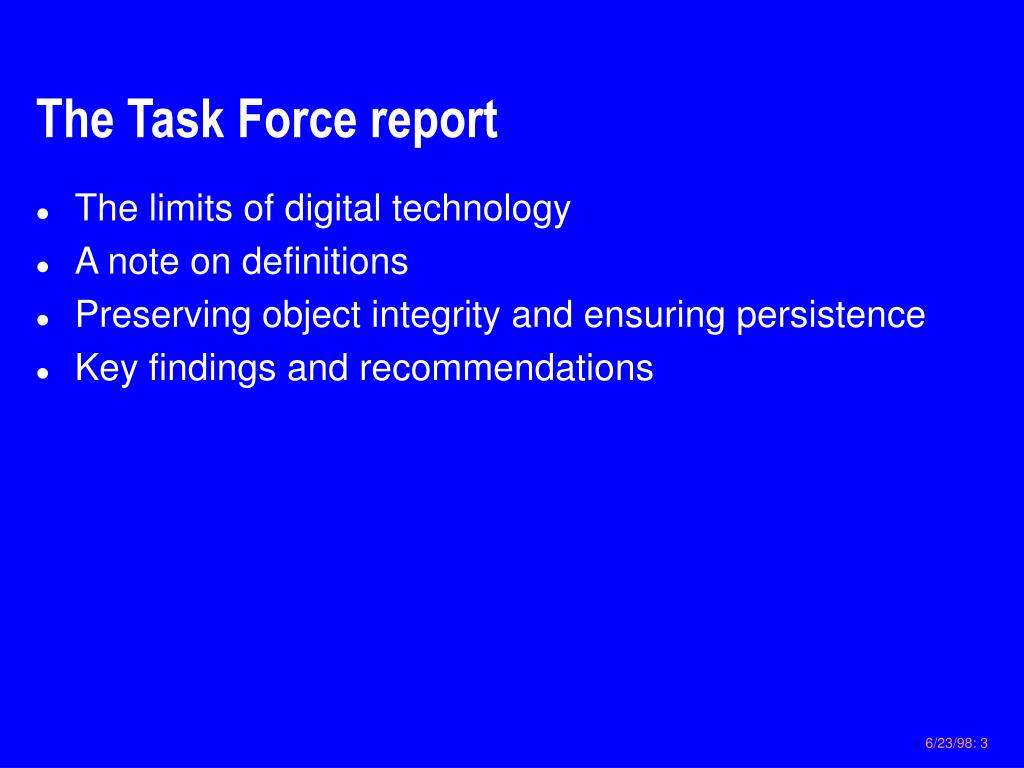 The Task Force report

- The limits of digital technology
- A note on definitions
- Preserving object integrity and ensuring persistence
- Key findings and recommendations

6/23/98: 3